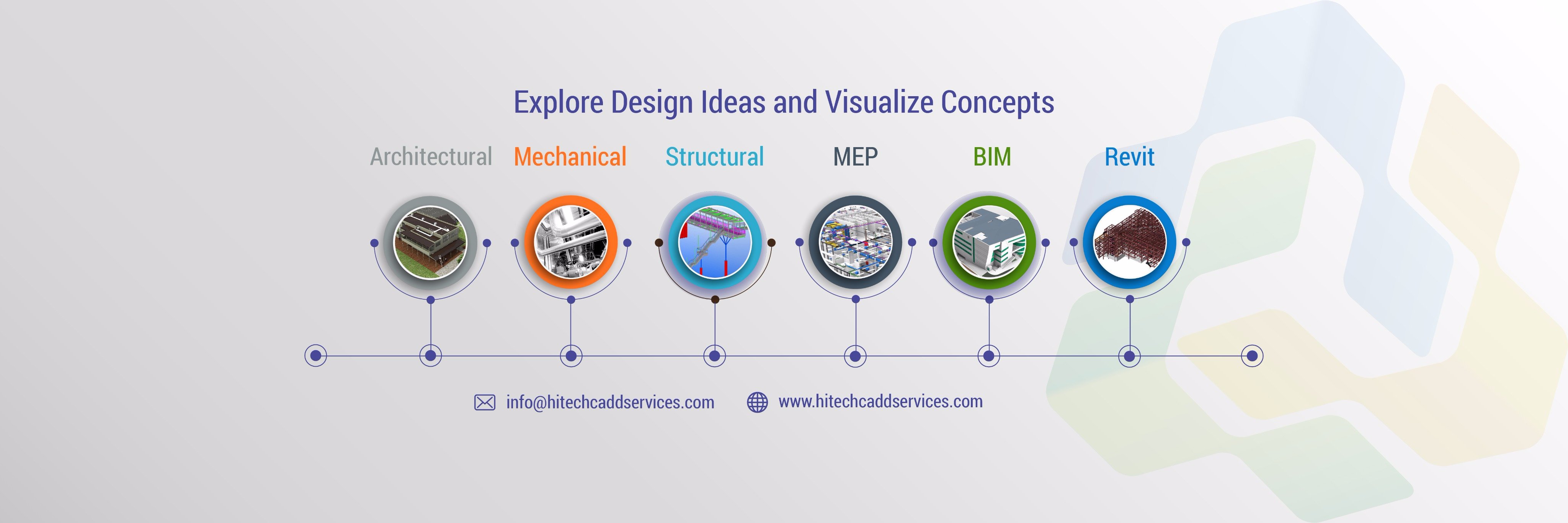 Explore Design Ideas and Visualize Concepts

Architectural Mechanical Structural MEP BIM Revit

info@hitechcaddservices.com www.hitechcaddservices.com